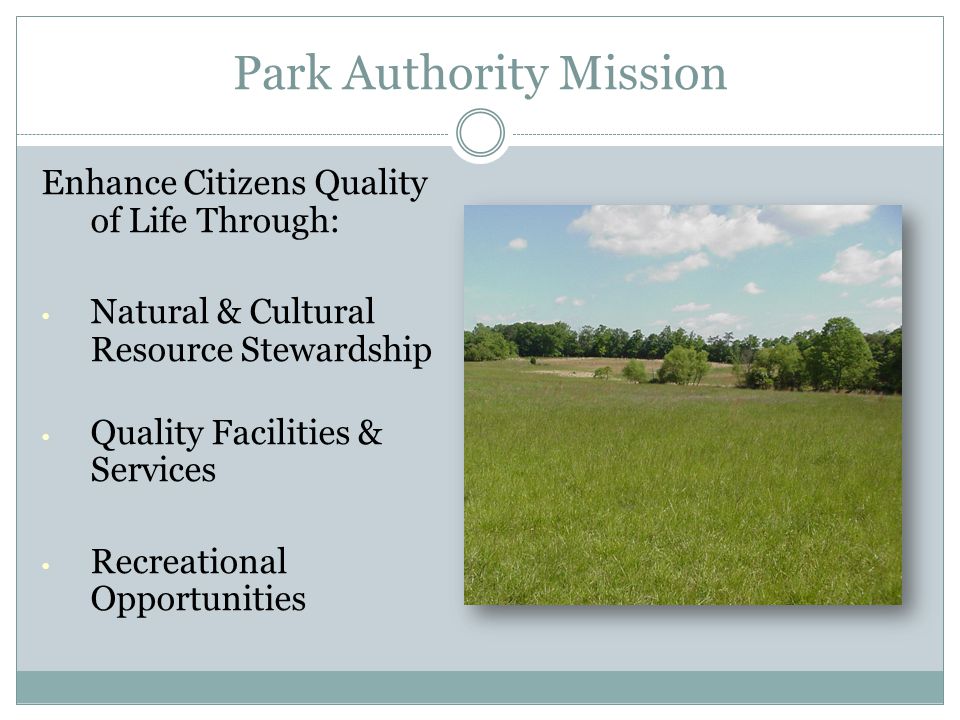 Park Authority Mission

Enhance Citizens Quality of Life Through:

• Natural & Cultural Resource Stewardship

• Quality Facilities & Services

• Recreational Opportunities